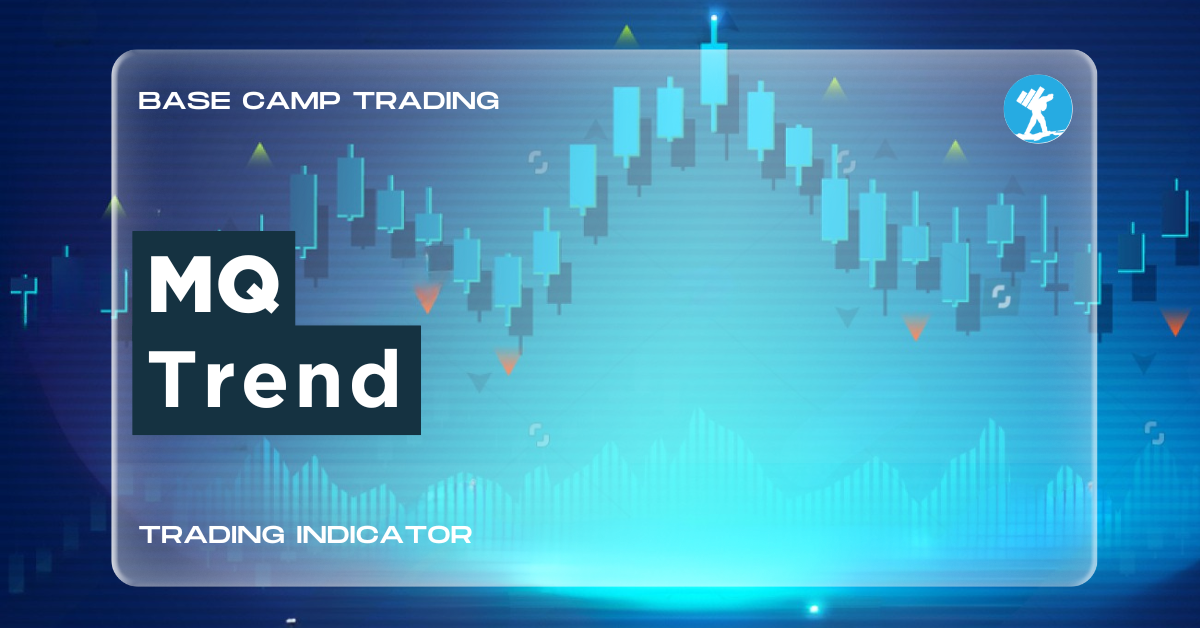 BASE CAMP TRADING

MQ
Trend

TRADING INDICATOR